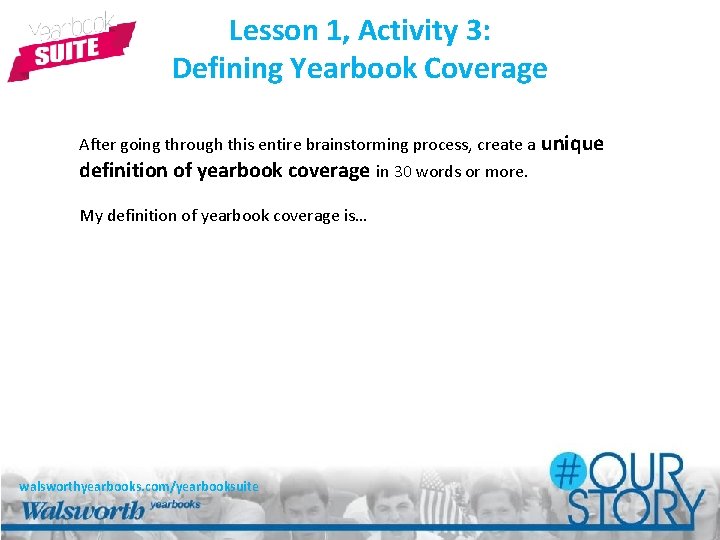 Yearbook SUITE

Lesson 1, Activity 3:
Defining Yearbook Coverage

After going through this entire brainstorming process, create a unique definition of yearbook coverage in 30 words or more.

My definition of yearbook coverage is…

walsworthyearbooks.com/yearbooksuite
Walsworth yearbooks

#OUR STORY